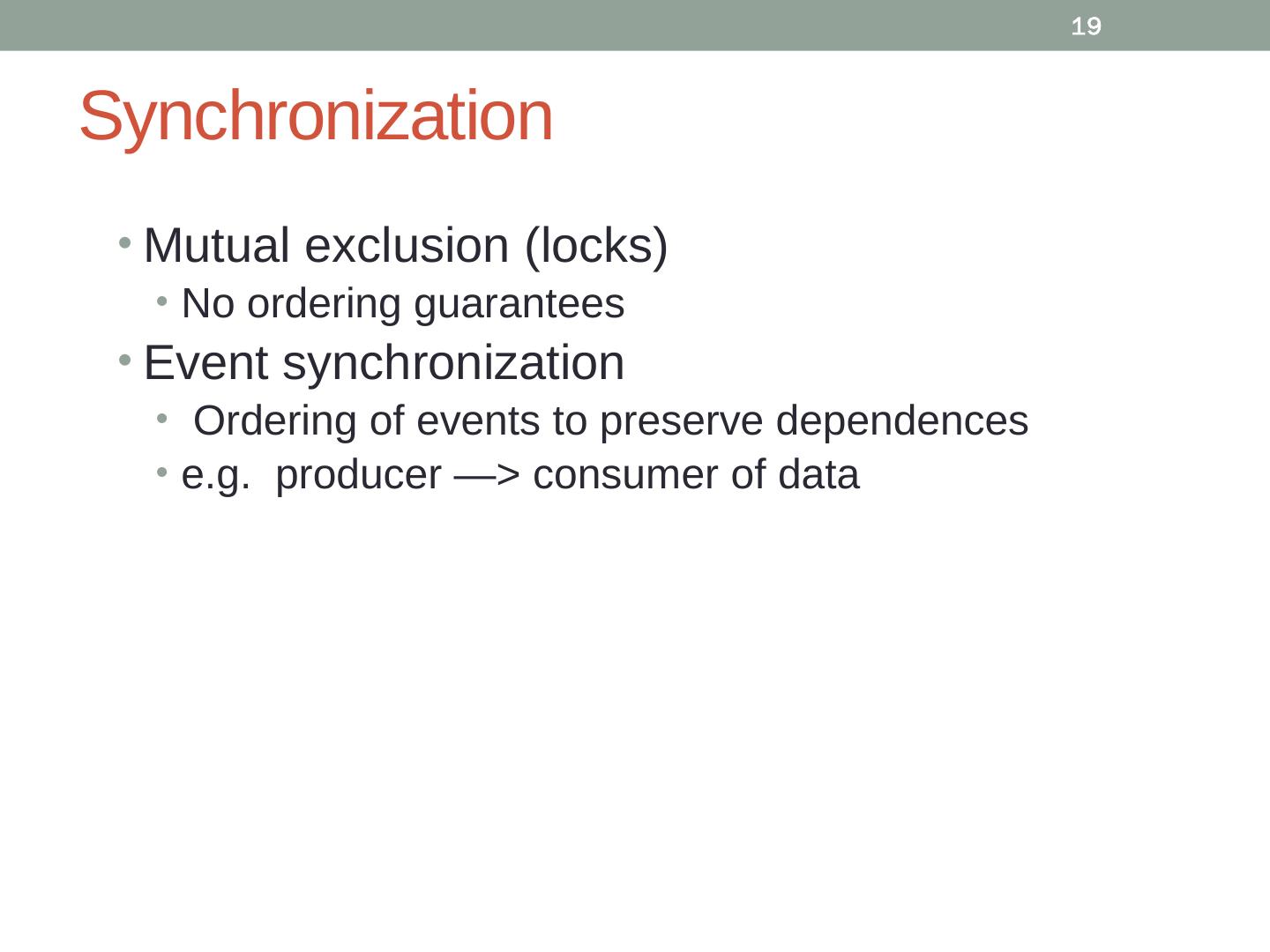 19

Synchronization

• Mutual exclusion (locks)
  • No ordering guarantees
• Event synchronization
  • Ordering of events to preserve dependences
  • e.g. producer —> consumer of data